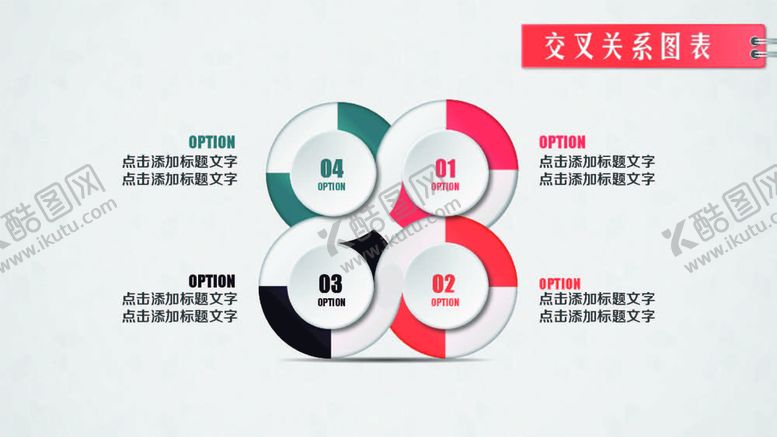 交叉关系图表

OPTION
点击添加标题文字
点击添加标题文字

04
OPTION

01
OPTION

OPTION
点击添加标题文字
点击添加标题文字

OPTION
点击添加标题文字
点击添加标题文字

03
OPTION

02
OPTION

OPTION
点击添加标题文字
点击添加标题文字

酷图网 www.ikutu.com
酷图网 www.ikutu.com
酷图网 www.ikutu.com